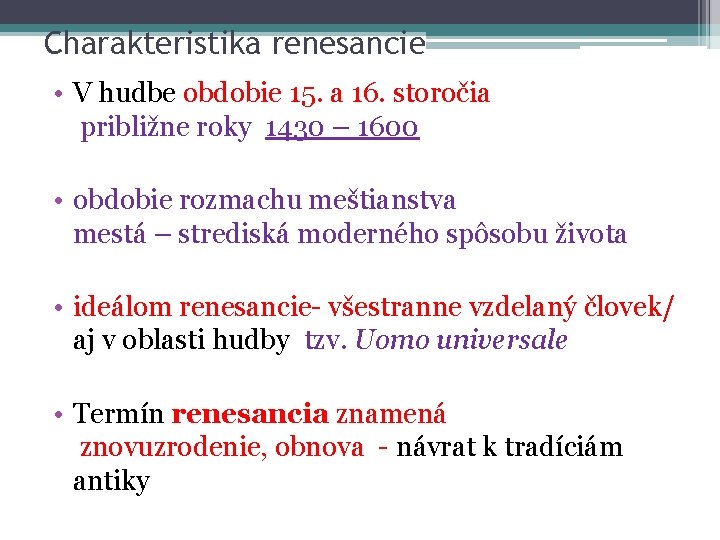 Charakteristika renesancie

• V hudbe obdobie 15. a 16. storočia
približne roky 1430 – 1600

• obdobie rozmachu meštianstva
mestá – strediská moderného spôsobu života

• ideálom renesancie- všestranne vzdelaný človek/ aj v oblasti hudby tzv. Uomo universale

• Termín renesancia znamená
znovuzrodenie, obnova - návrat k tradíciám antiky